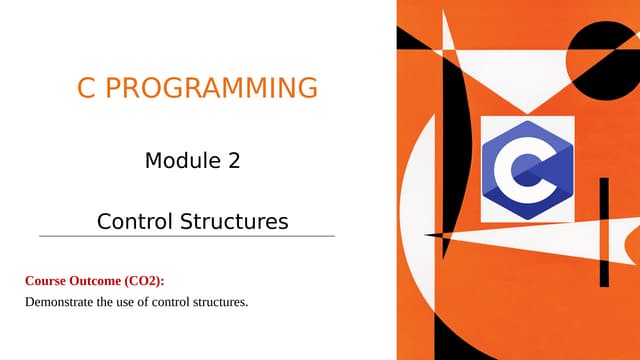 C PROGRAMMING

Module 2

Control Structures

Course Outcome (CO2):
Demonstrate the use of control structures.

C